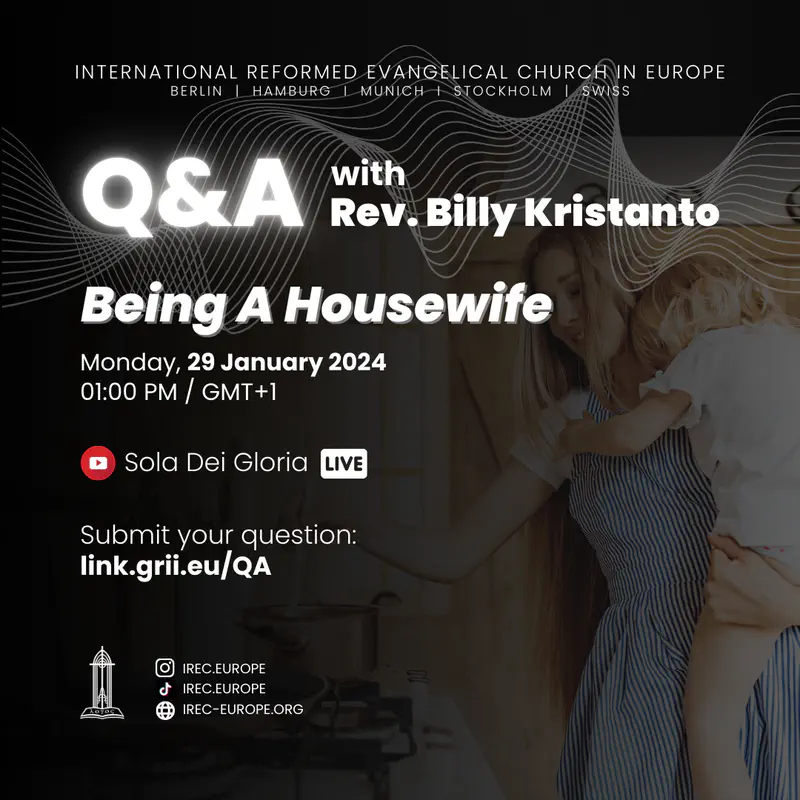 INTERNATIONAL REFORMED EVANGELICAL CHURCH IN EUROPE
BERLIN | HAMBURG | MUNICH | STOCKHOLM | SWISS

Q&A with Rev. Billy Kristanto

Being A Housewife

Monday, 29 January 2024
01:00 PM / GMT+1

Sola Dei Gloria LIVE

Submit your question:
link.grii.eu/QA

ΛΟΓΟΣ

IREC.EUROPE
IREC.EUROPE
IREC-EUROPE.ORG